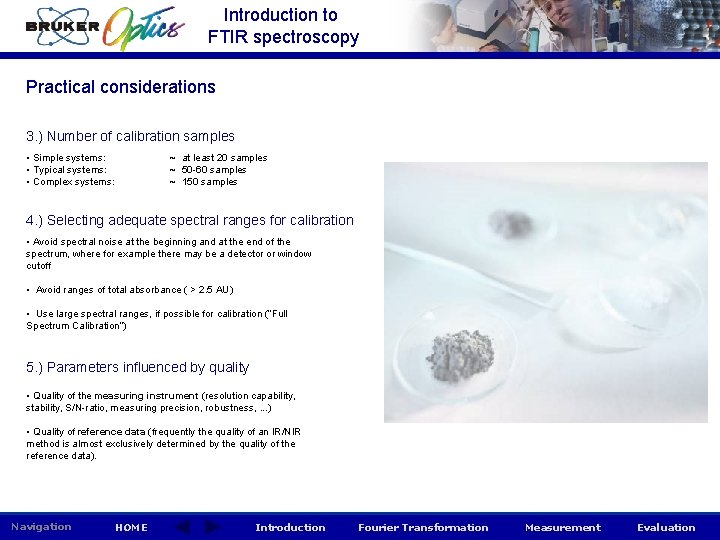 BRUKER Optics

Introduction to FTIR spectroscopy

Practical considerations

3.) Number of calibration samples

• Simple systems: ~ at least 20 samples
• Typical systems: ~ 50-60 samples
• Complex systems: ~ 150 samples

4.) Selecting adequate spectral ranges for calibration

• Avoid spectral noise at the beginning and at the end of the spectrum, where for example there may be a detector or window cutoff

• Avoid ranges of total absorbance ( > 2.5 AU)

• Use large spectral ranges, if possible for calibration ("Full Spectrum Calibration")

5.) Parameters influenced by quality

• Quality of the measuring instrument (resolution capability, stability, S/N-ratio, measuring precision, robustness, ...)

• Quality of reference data (frequently the quality of an IR/NIR method is almost exclusively determined by the quality of the reference data).

Navigation HOME Introduction Fourier Transformation Measurement Evaluation